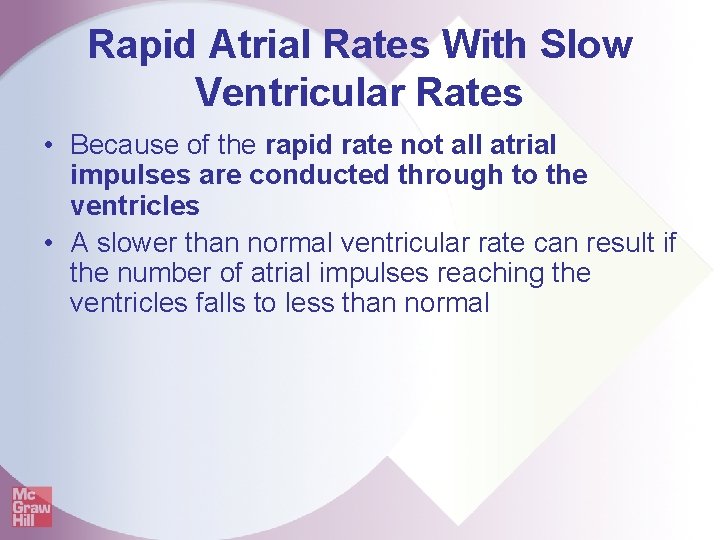 Rapid Atrial Rates With Slow Ventricular Rates

• Because of the rapid rate not all atrial impulses are conducted through to the ventricles

• A slower than normal ventricular rate can result if the number of atrial impulses reaching the ventricles falls to less than normal

Mc Graw Hill